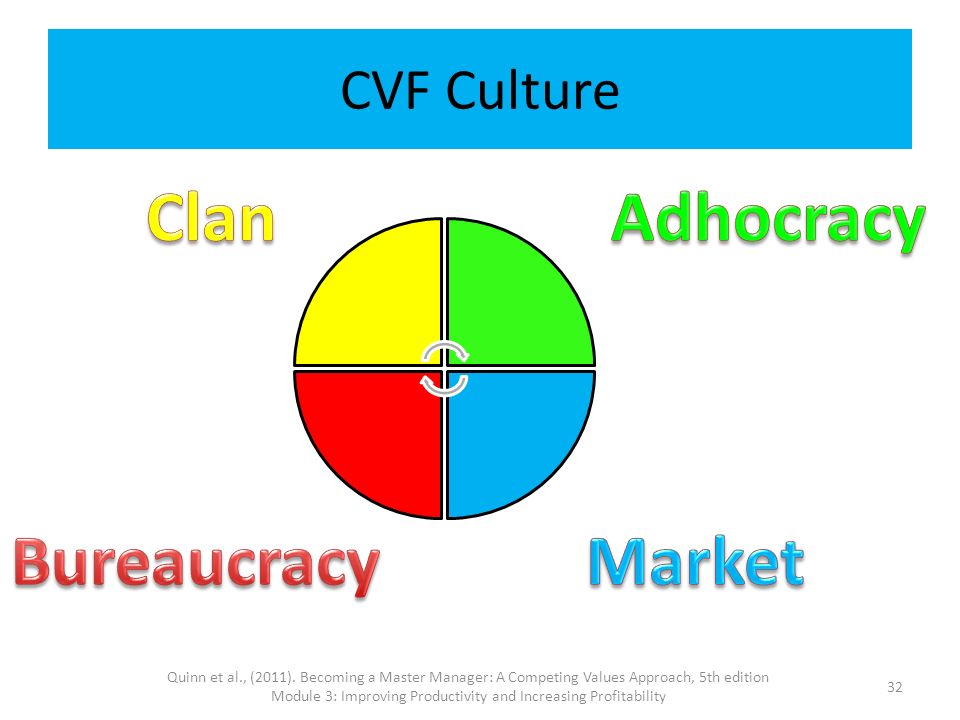 CVF Culture

Clan

Adhocracy

Bureaucracy

Market

Quinn et al., (2011). Becoming a Master Manager: A Competing Values Approach, 5th edition
Module 3: Improving Productivity and Increasing Profitability

32